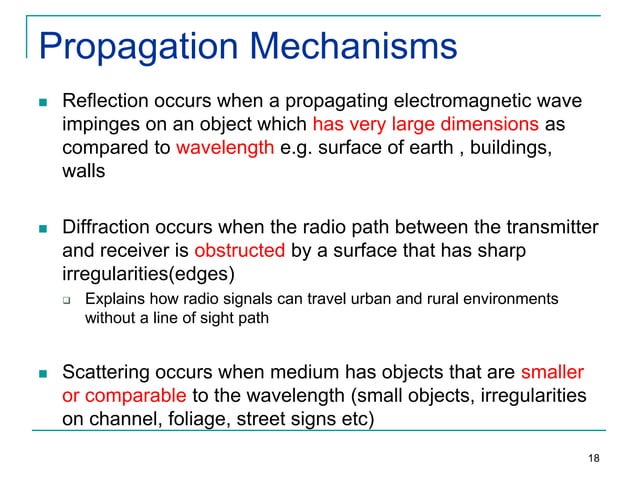 Propagation Mechanisms

Reflection occurs when a propagating electromagnetic wave impinges on an object which has very large dimensions as compared to wavelength e.g. surface of earth , buildings, walls

Diffraction occurs when the radio path between the transmitter and receiver is obstructed by a surface that has sharp irregularities(edges)

Explains how radio signals can travel urban and rural environments without a line of sight path

Scattering occurs when medium has objects that are smaller or comparable to the wavelength (small objects, irregularities on channel, foliage, street signs etc)

18